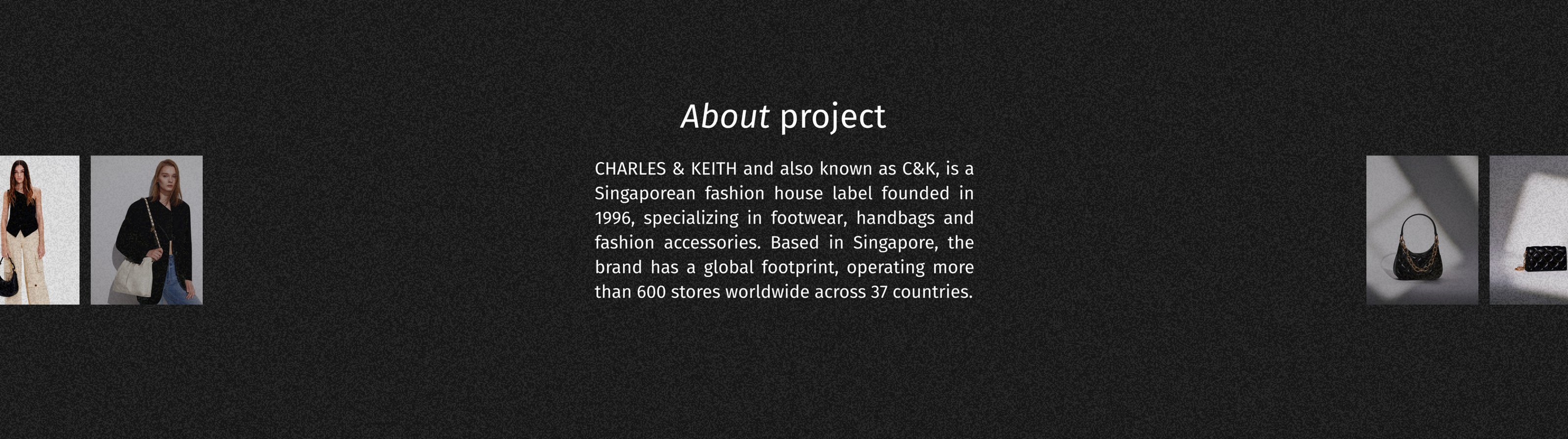 About project

CHARLES & KEITH and also known as C&K, is a Singaporean fashion house label founded in 1996, specializing in footwear, handbags and fashion accessories. Based in Singapore, the brand has a global footprint, operating more than 600 stores worldwide across 37 countries.